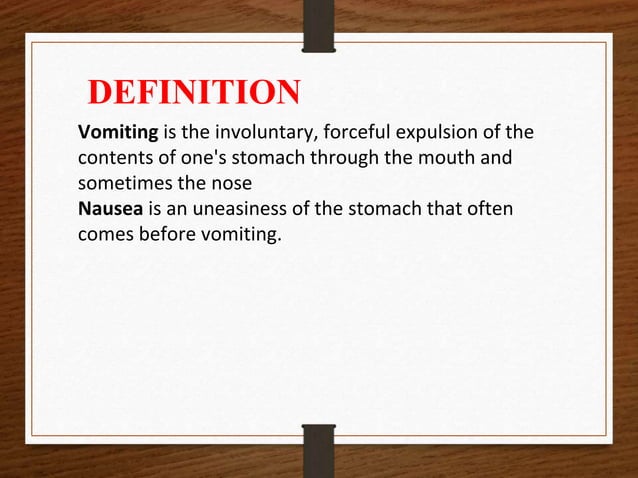 DEFINITION

Vomiting is the involuntary, forceful expulsion of the contents of one's stomach through the mouth and sometimes the nose
Nausea is an uneasiness of the stomach that often comes before vomiting.